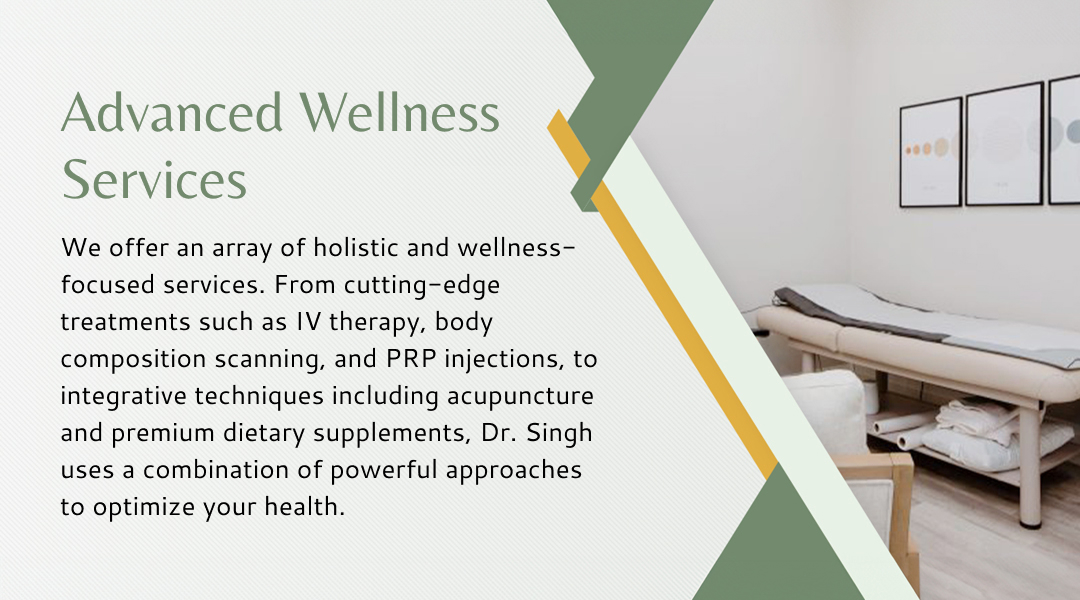 Advanced Wellness Services

We offer an array of holistic and wellness-focused services. From cutting-edge treatments such as IV therapy, body composition scanning, and PRP injections, to integrative techniques including acupuncture and premium dietary supplements, Dr. Singh uses a combination of powerful approaches to optimize your health.